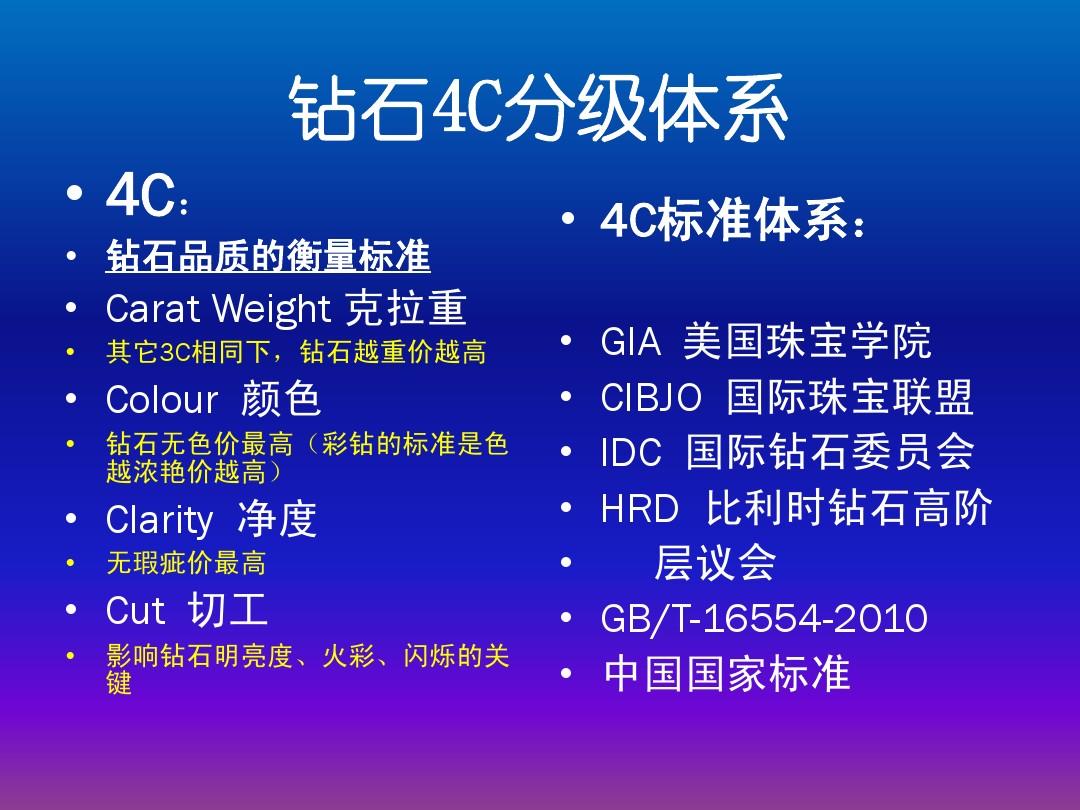 钻石4C分级体系

• 4C：
• 钻石品质的衡量标准
• Carat Weight 克拉重
• 其它3C相同下，钻石越重价越高
• Colour 颜色
• 钻石无色价最高（彩钻的标准是色越浓艳价越高）
• Clarity 净度
• 无瑕疵价最高
• Cut 切工
• 影响钻石明亮度、火彩、闪烁的关键

• 4C标准体系：

• GIA 美国珠宝学院
• CIBJO 国际珠宝联盟
• IDC 国际钻石委员会
• HRD 比利时钻石高阶
• 层议会
• GB/T-16554-2010
• 中国国家标准